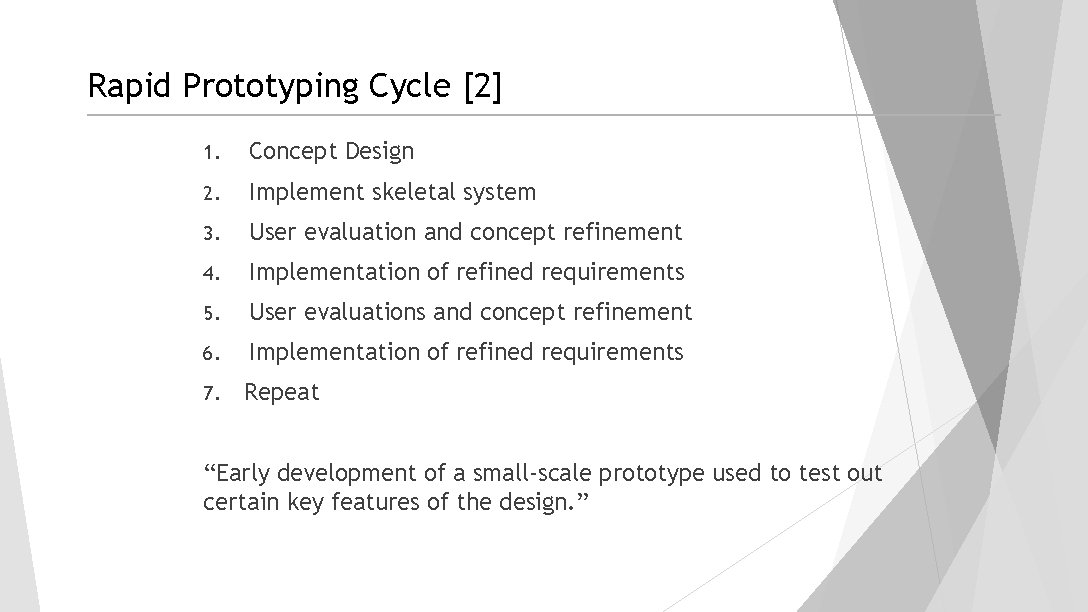 Rapid Prototyping Cycle [2]

1. Concept Design
2. Implement skeletal system
3. User evaluation and concept refinement
4. Implementation of refined requirements
5. User evaluations and concept refinement
6. Implementation of refined requirements
7. Repeat

“Early development of a small-scale prototype used to test out certain key features of the design.”